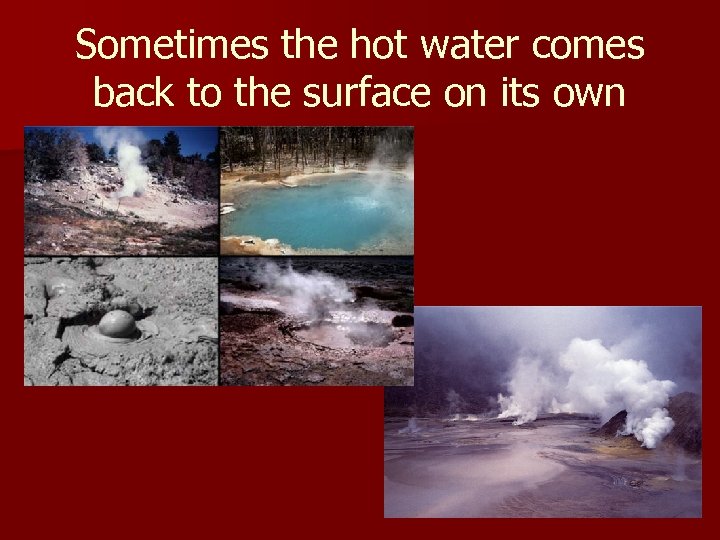 Sometimes the hot water comes back to the surface on its own